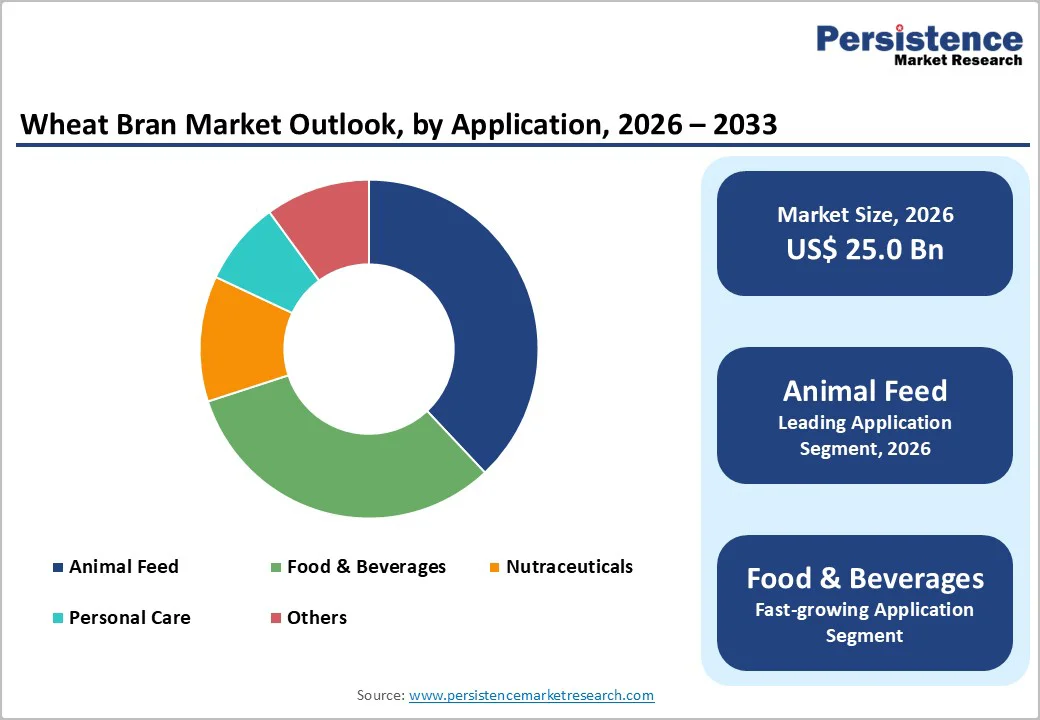 Persistence
Market Research

Wheat Bran Market Outlook, by Application, 2026 – 2033

Animal Feed
Food & Beverages
Nutraceuticals
Personal Care
Others

Market Size, 2026
US$ 25.0 Bn

Animal Feed
Leading Application Segment, 2026

Food & Beverages
Fast-growing Application Segment

Source: www.persistencemarketresearch.com